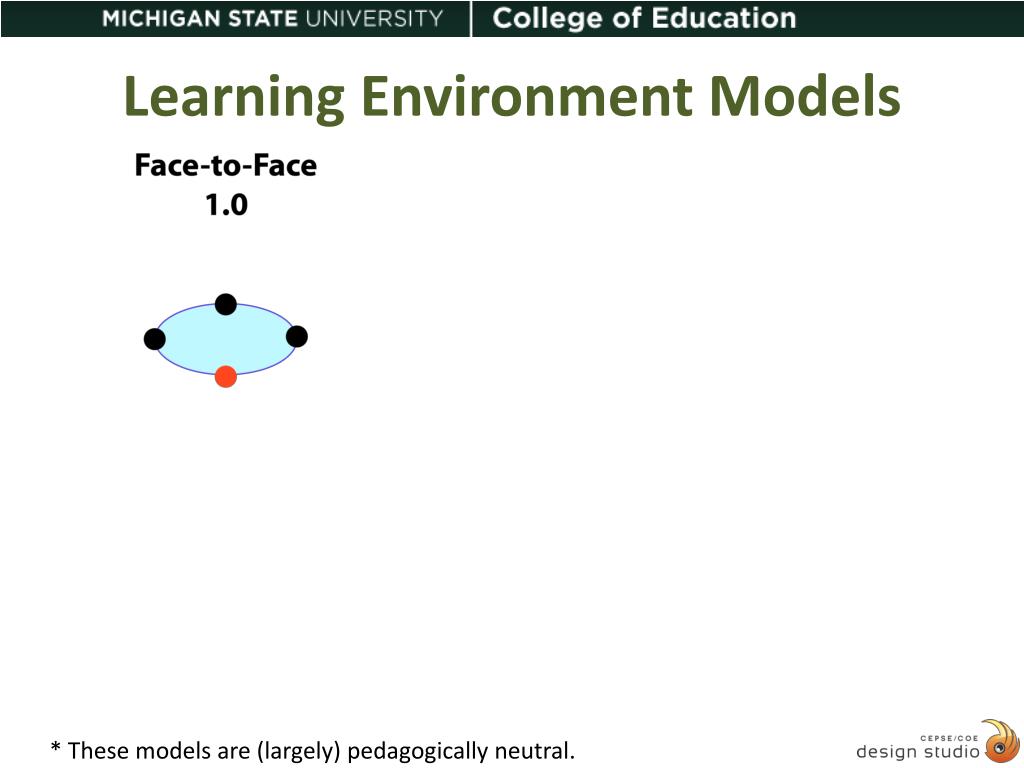 MICHIGAN STATE UNIVERSITY | College of Education

Learning Environment Models

Face-to-Face
1.0

* These models are (largely) pedagogically neutral.

CEPSE/COE
design studio